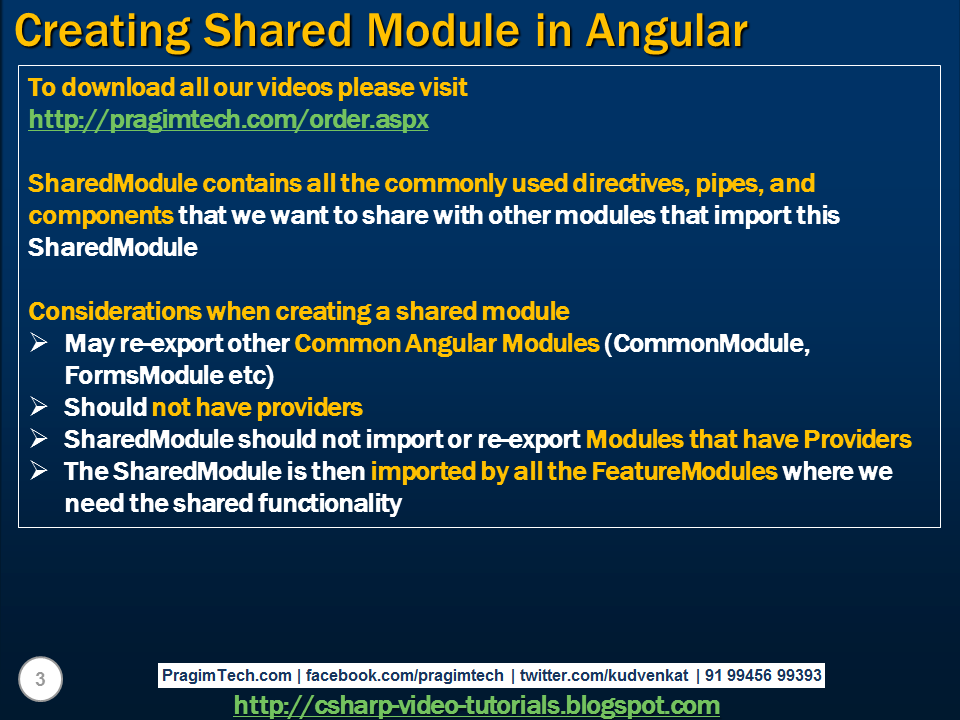 Creating Shared Module in Angular

To download all our videos please visit
http://pragimtech.com/order.aspx

SharedModule contains all the commonly used directives, pipes, and components that we want to share with other modules that import this SharedModule

Considerations when creating a shared module
➢ May re-export other Common Angular Modules (CommonModule, FormsModule etc)
➢ Should not have providers
➢ SharedModule should not import or re-export Modules that have Providers
➢ The SharedModule is then imported by all the FeatureModules where we need the shared functionality

3

PragimTech.com | facebook.com/pragimtech | twitter.com/kudvenkat | 91 99456 99393
http://csharp-video-tutorials.blogspot.com